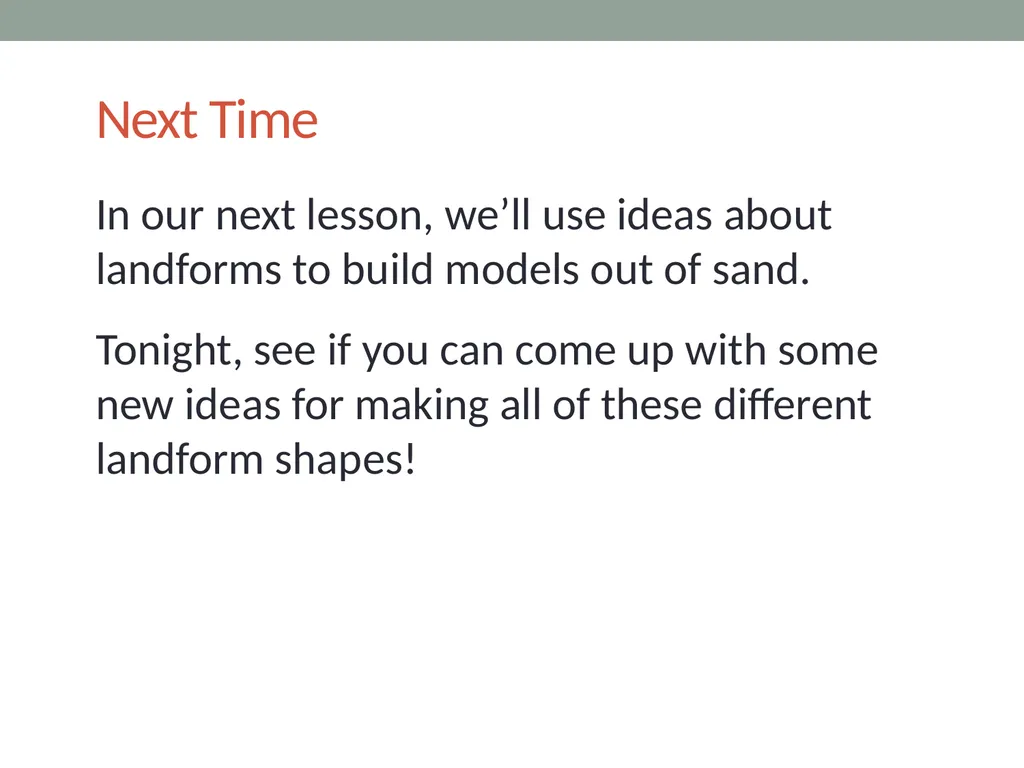 Next Time

In our next lesson, we’ll use ideas about landforms to build models out of sand.

Tonight, see if you can come up with some new ideas for making all of these different landform shapes!